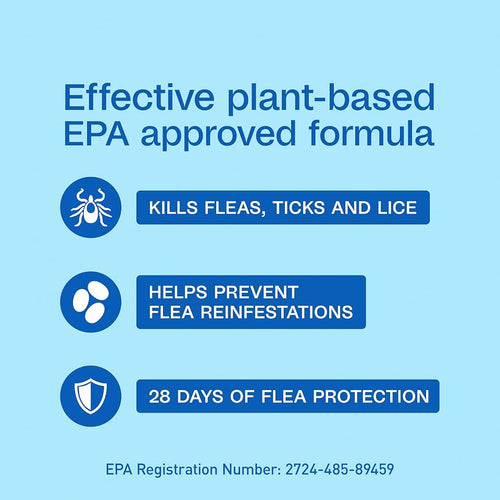 Effective plant-based EPA approved formula

KILLS FLEAS, TICKS AND LICE

HELPS PREVENT FLEA REINFESTATIONS

28 DAYS OF FLEA PROTECTION

EPA Registration Number: 2724-485-89459